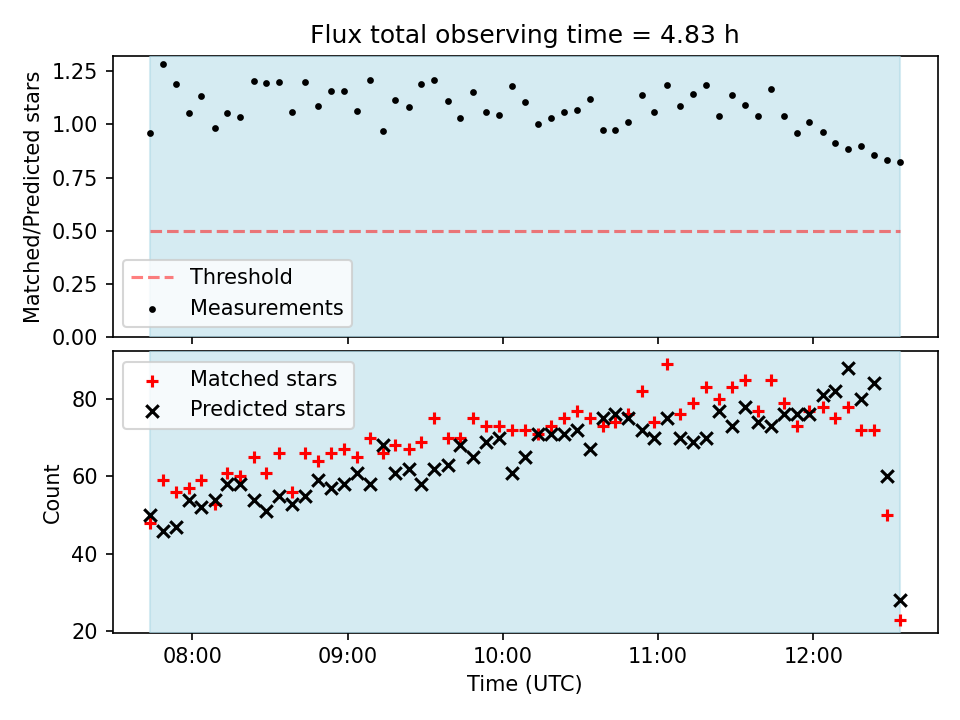 Flux total observing time = 4.83 h

Matched/Predicted stars

1.25
1.00
0.75
0.50
0.25
0.00

Threshold
Measurements

Matched stars
Predicted stars

Count

80
60
40
20

08:00
09:00
10:00
11:00
12:00

Time (UTC)